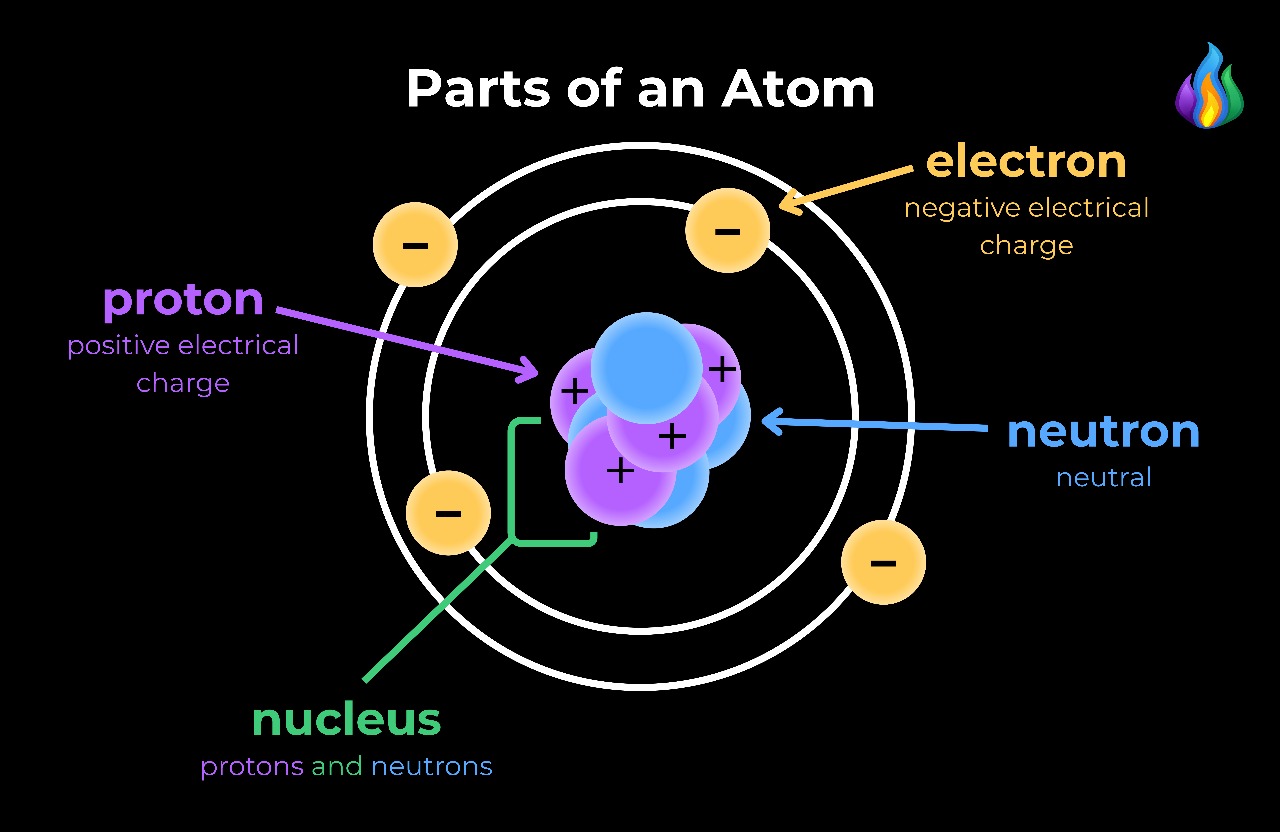 Parts of an Atom

electron
negative electrical charge

proton
positive electrical charge

neutron
neutral

nucleus
protons and neutrons

−
−
−
−
+
+
+
+